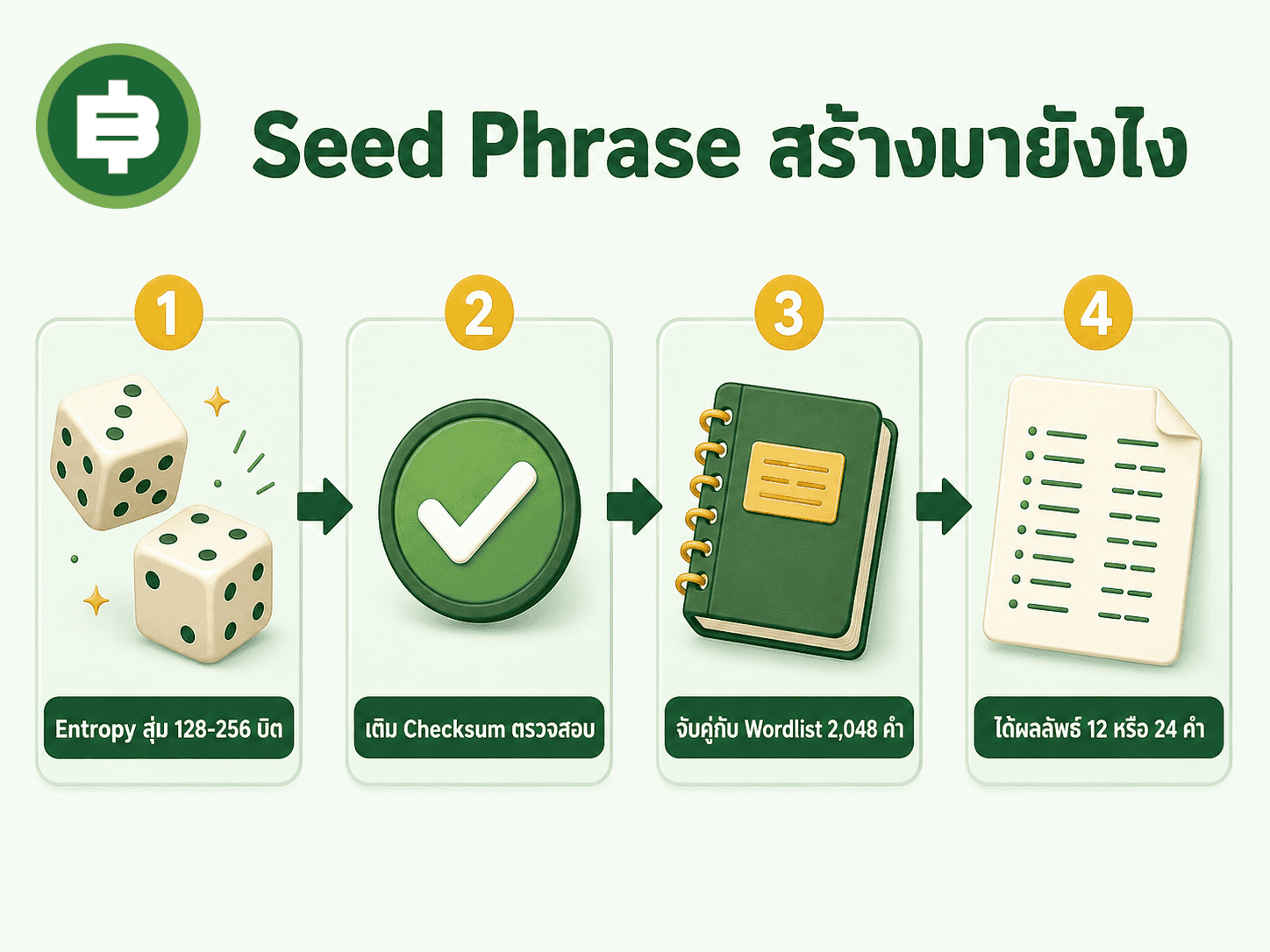 Seed Phrase สร้างมายังไง

1

Entropy สุ่ม 128-256 บิต

2

เติม Checksum ตรวจสอบ

3

จับคู่กับ Wordlist 2,048 คำ

4

ได้ผลลัพธ์ 12 หรือ 24 คำ